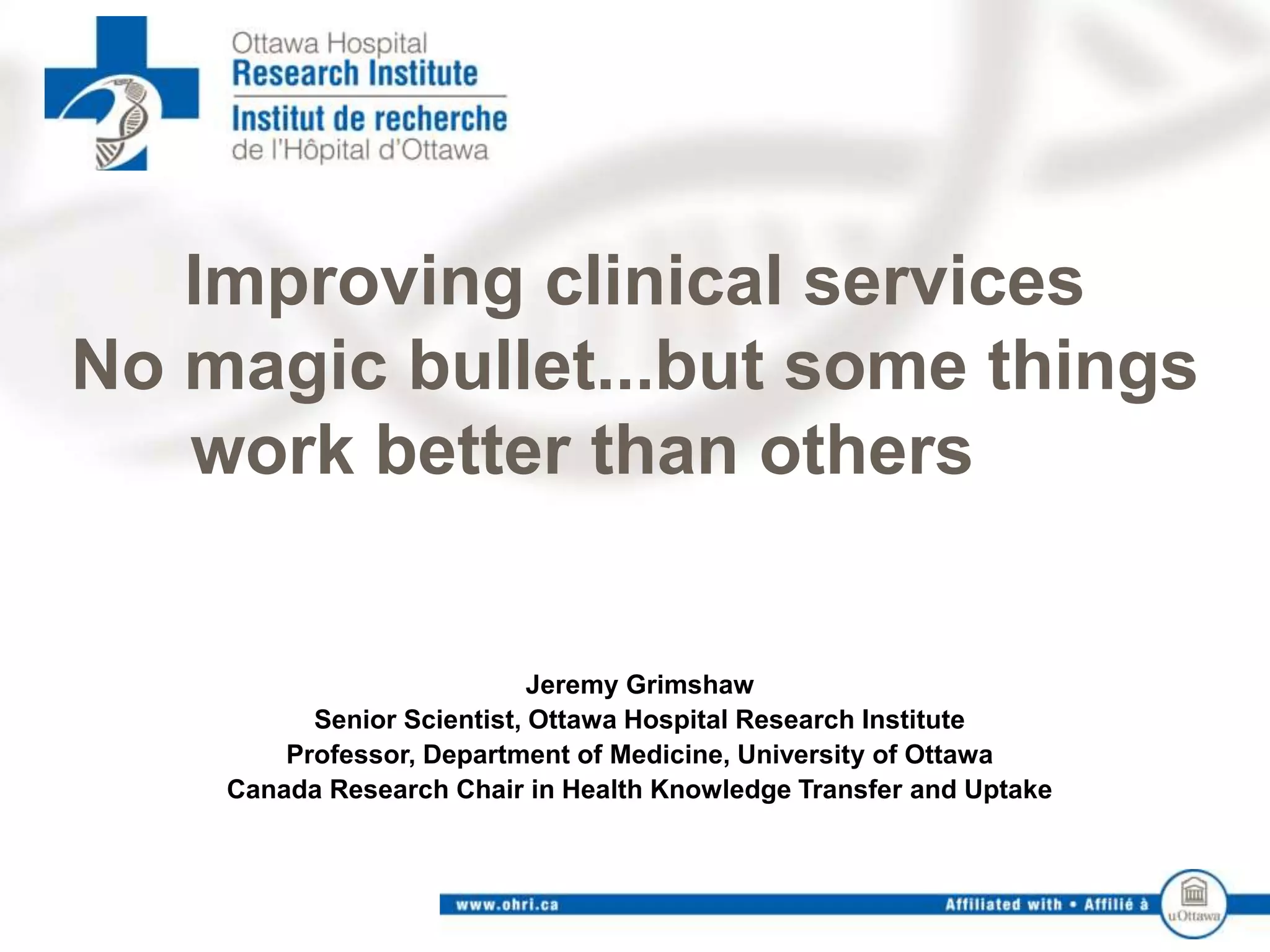 Ottawa Hospital
Research Institute
Institut de recherche
de l'Hôpital d'Ottawa

Improving clinical services
No magic bullet...but some things work better than others

Jeremy Grimshaw
Senior Scientist, Ottawa Hospital Research Institute
Professor, Department of Medicine, University of Ottawa
Canada Research Chair in Health Knowledge Transfer and Uptake

www.ohri.ca
Affiliated with • Affilié à
uOttawa